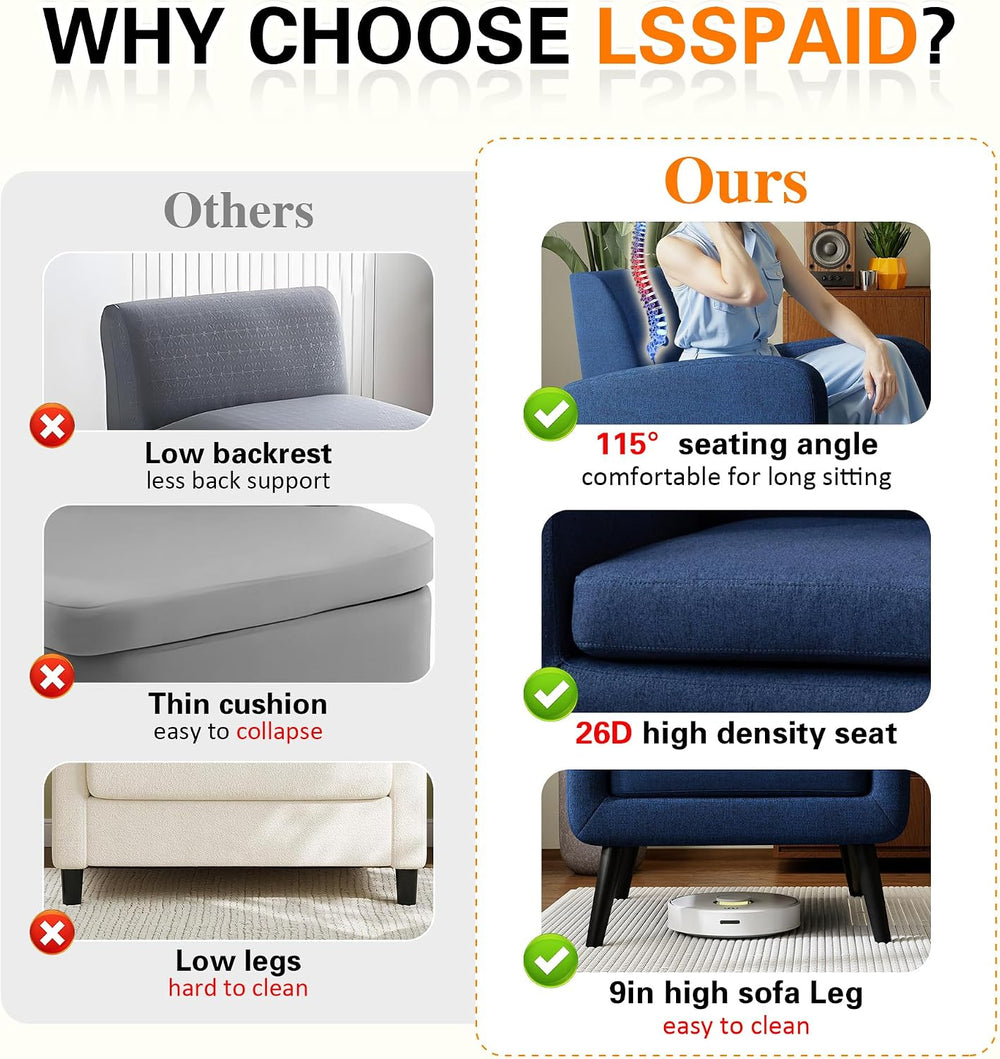 WHY CHOOSE LSSPAID?

Others

Low backrest
less back support

Thin cushion
easy to collapse

Low legs
hard to clean

Ours

115° seating angle
comfortable for long sitting

26D high density seat

9in high sofa Leg
easy to clean